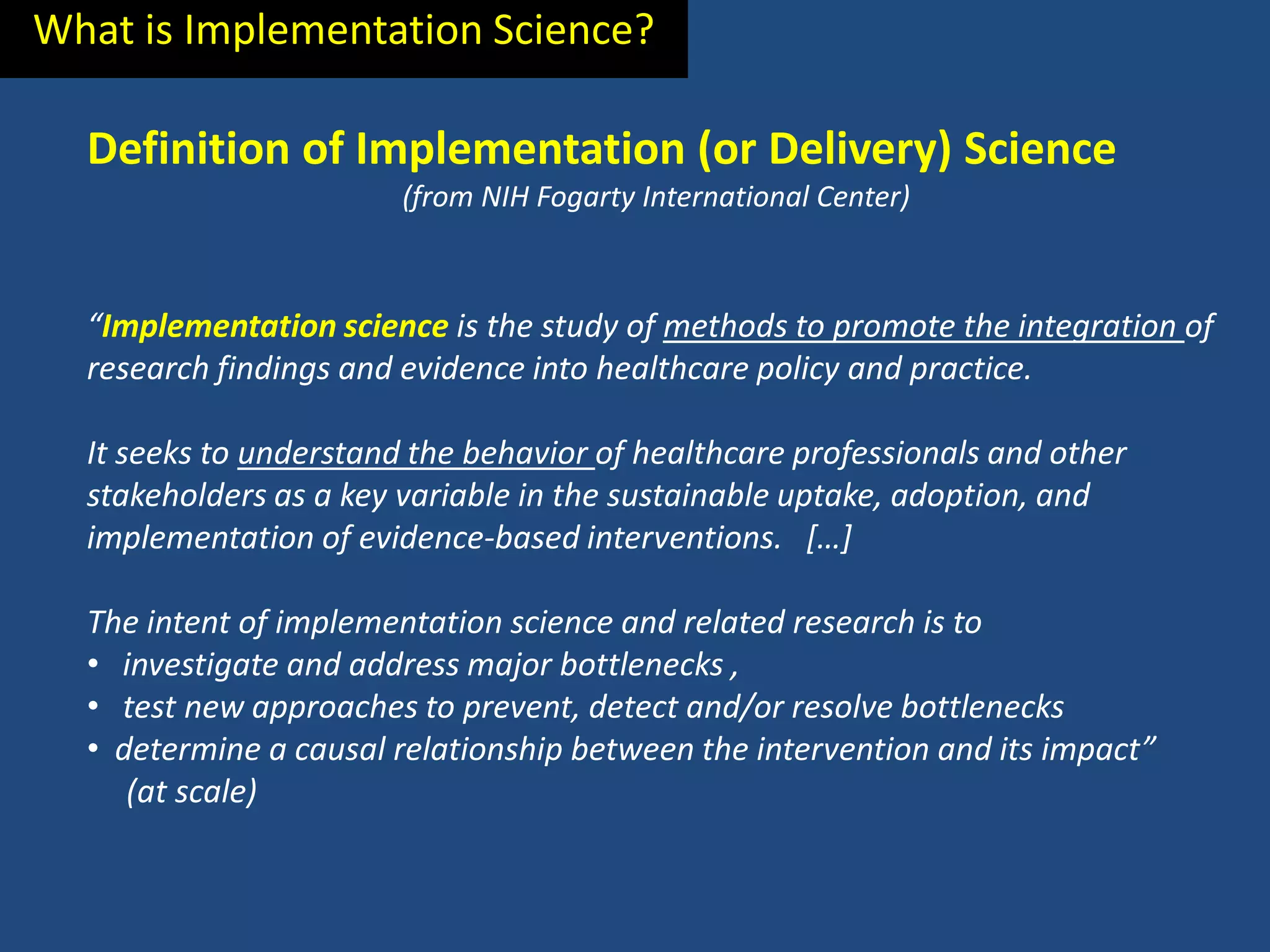 What is Implementation Science?

Definition of Implementation (or Delivery) Science

(from NIH Fogarty International Center)

“Implementation science is the study of methods to promote the integration of research findings and evidence into healthcare policy and practice.

It seeks to understand the behavior of healthcare professionals and other stakeholders as a key variable in the sustainable uptake, adoption, and implementation of evidence-based interventions. […]

The intent of implementation science and related research is to
• investigate and address major bottlenecks ,
• test new approaches to prevent, detect and/or resolve bottlenecks
• determine a causal relationship between the intervention and its impact” (at scale)